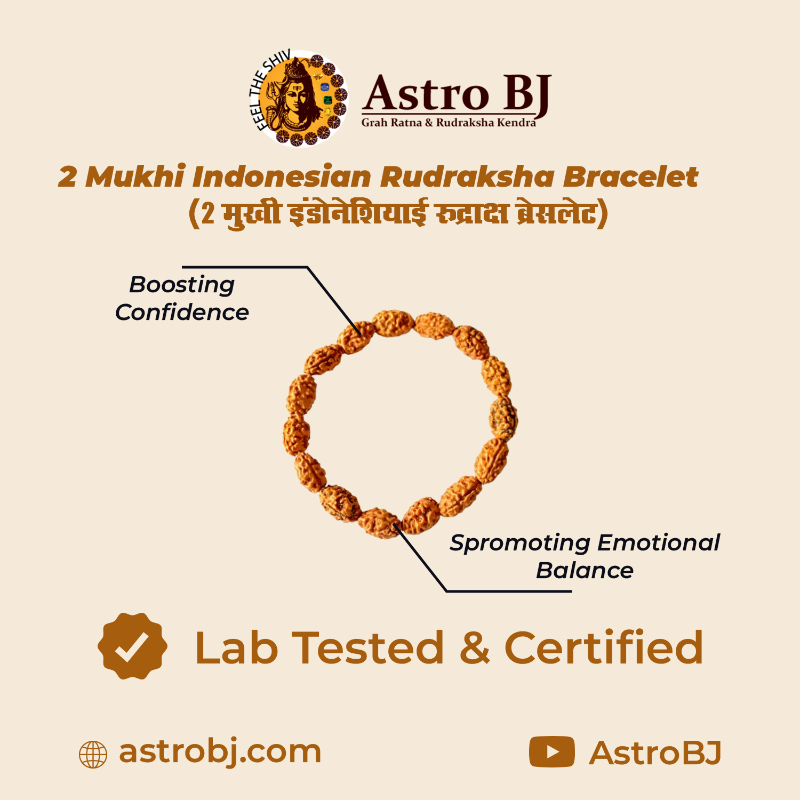 FEEL THE SHIV

Astro BJ
Grah Ratna & Rudraksha Kendra

2 Mukhi Indonesian Rudraksha Bracelet
(2 मुखी इंडोनेशियाई रुद्राक्ष ब्रेसलेट)

Boosting Confidence

Spromoting Emotional Balance

Lab Tested & Certified

astrobj.com

AstroBJ